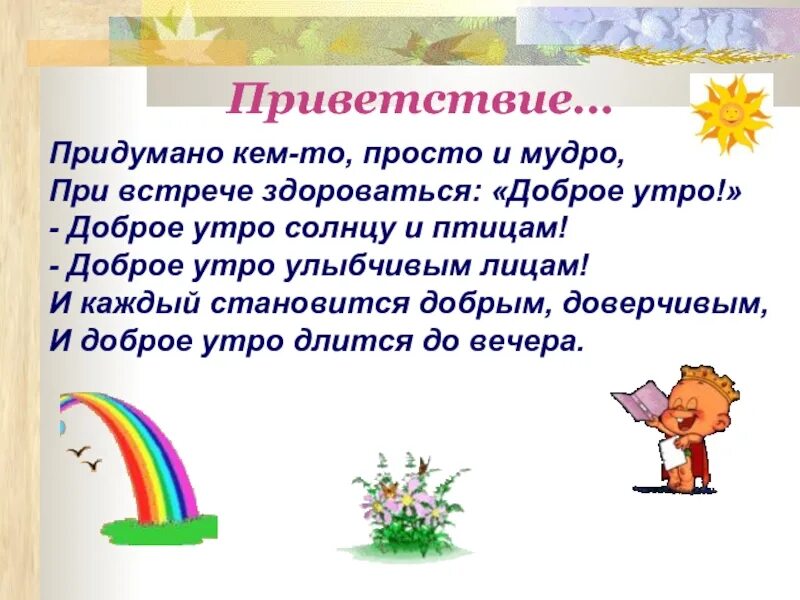 Приветствие…

Придумано кем-то, просто и мудро,
При встрече здороваться: «Доброе утро!»
- Доброе утро солнцу и птицам!
- Доброе утро улыбчивым лицам!
И каждый становится добрым, доверчивым,
И доброе утро длится до вечера.